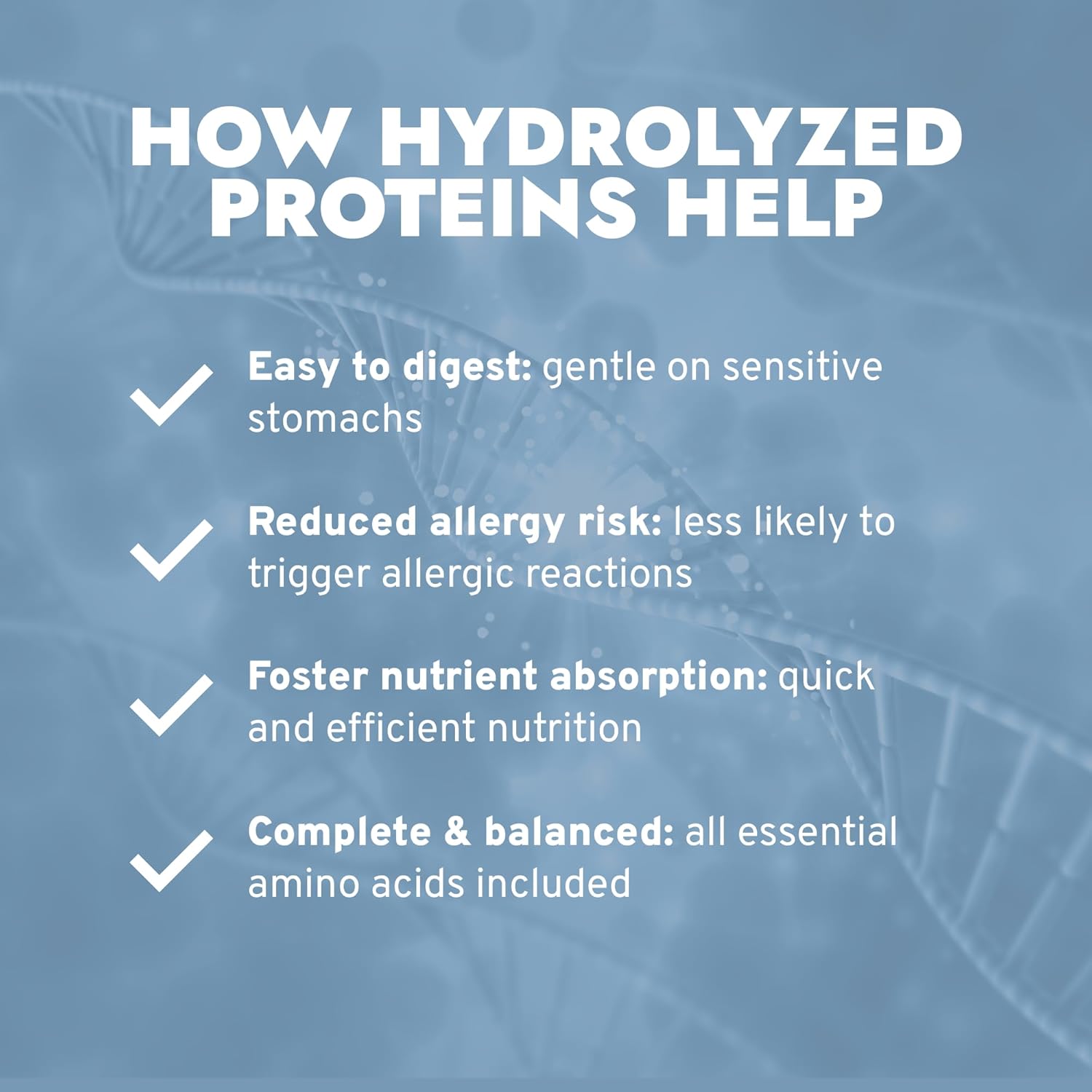 HOW HYDROLYZED PROTEINS HELP

Easy to digest: gentle on sensitive stomachs

Reduced allergy risk: less likely to trigger allergic reactions

Foster nutrient absorption: quick and efficient nutrition

Complete & balanced: all essential amino acids included